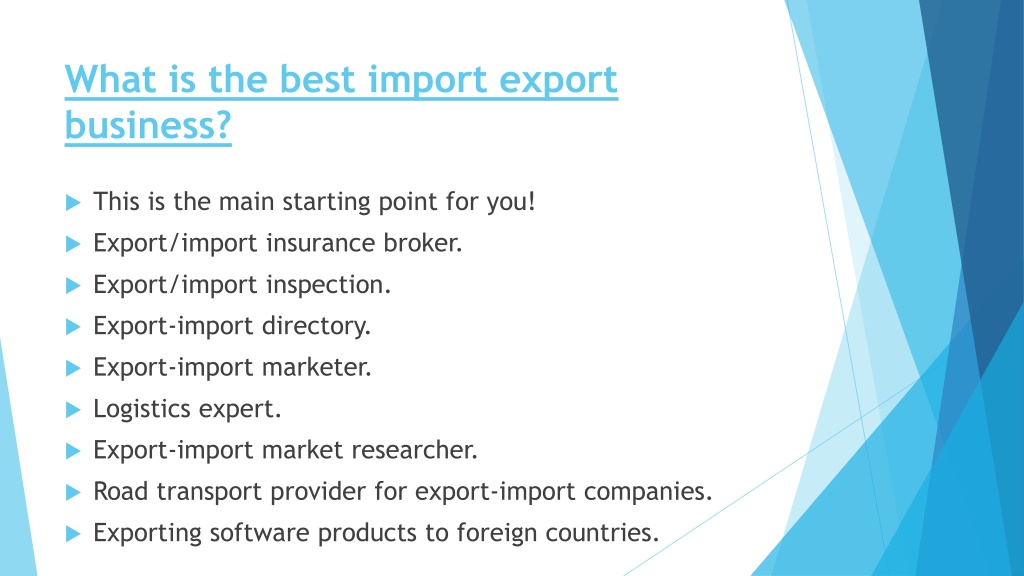 What is the best import export business?

This is the main starting point for you!

Export/import insurance broker.

Export/import inspection.

Export-import directory.

Export-import marketer.

Logistics expert.

Export-import market researcher.

Road transport provider for export-import companies.

Exporting software products to foreign countries.